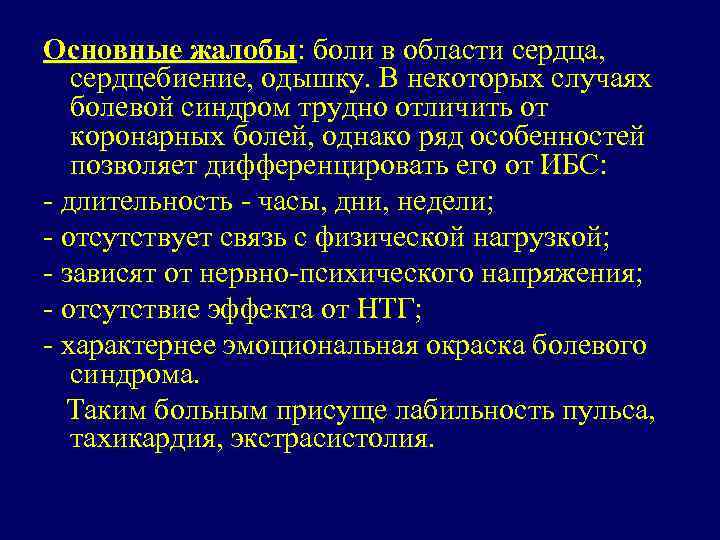 Основные жалобы: боли в области сердца, сердцебиение, одышку. В некоторых случаях болевой синдром трудно отличить от коронарных болей, однако ряд особенностей позволяет дифференцировать его от ИБС:

- длительность - часы, дни, недели;

- отсутствует связь с физической нагрузкой;

- зависят от нервно-психического напряжения;

- отсутствие эффекта от НТГ;

- характернее эмоциональная окраска болевого синдрома.

Таким больным присуще лабильность пульса, тахикардия, экстрасистолия.